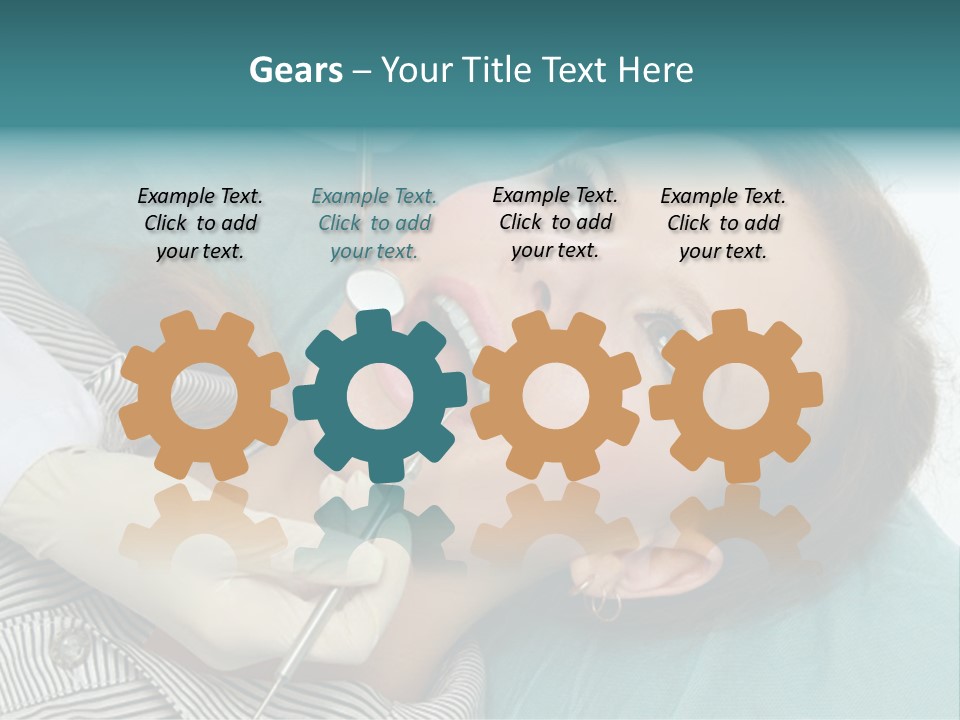 Gears – Your Title Text Here

Example Text. Click to add your text.

Example Text. Click to add your text.

Example Text. Click to add your text.

Example Text. Click to add your text.